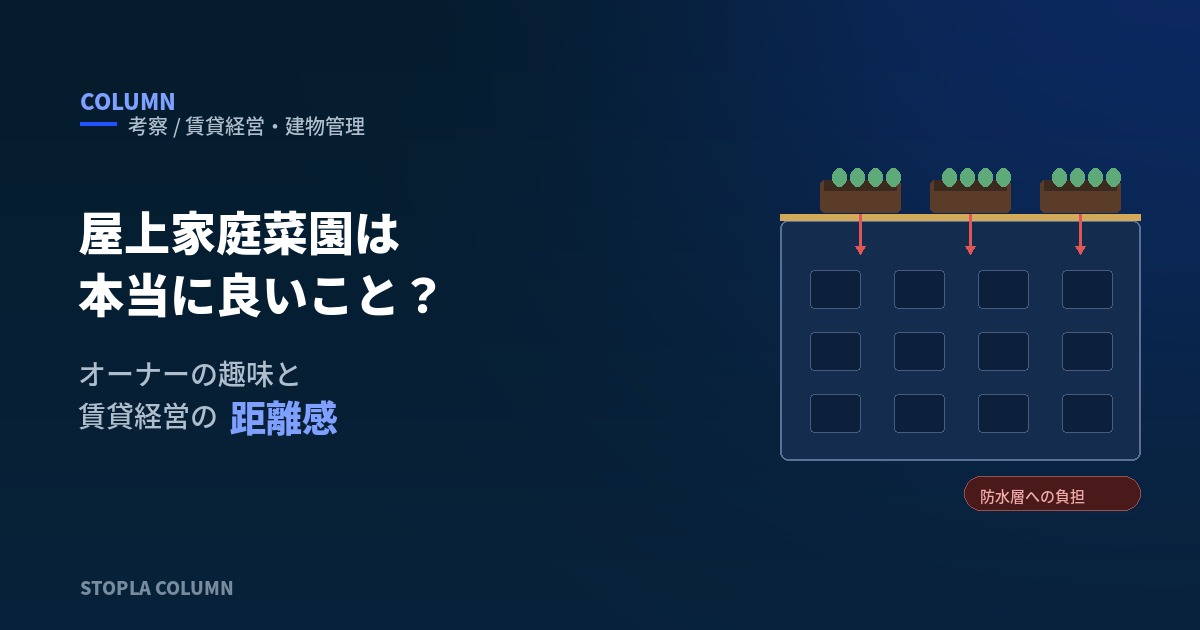 COLUMN
考察 / 賃貸経営・建物管理

屋上家庭菜園は
本当に良いこと？

オーナーの趣味と
賃貸経営の 距離感

防水層への負担

STOPLA COLUMN